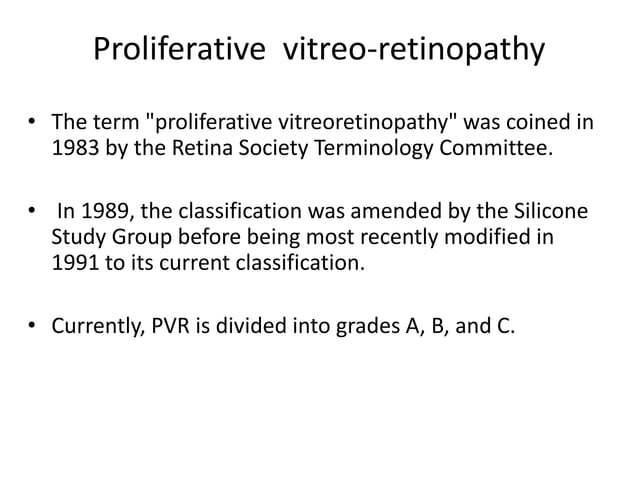 Proliferative vitreo-retinopathy

• The term "proliferative vitreoretinopathy" was coined in 1983 by the Retina Society Terminology Committee.

• In 1989, the classification was amended by the Silicone Study Group before being most recently modified in 1991 to its current classification.

• Currently, PVR is divided into grades A, B, and C.